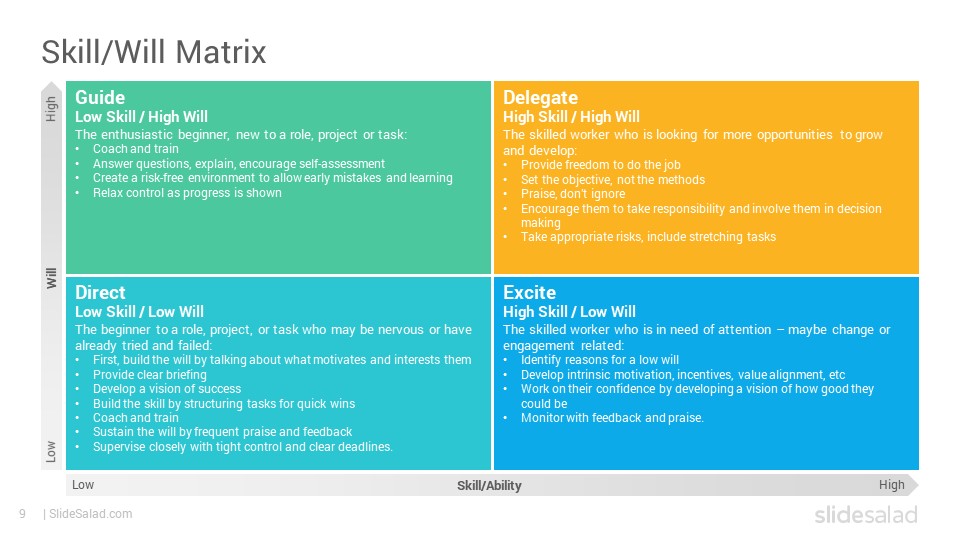 Skill/Will Matrix

High

Will

Low

Guide
Low Skill / High Will
The enthusiastic beginner, new to a role, project or task:
• Coach and train
• Answer questions, explain, encourage self-assessment
• Create a risk-free environment to allow early mistakes and learning
• Relax control as progress is shown

Delegate
High Skill / High Will
The skilled worker who is looking for more opportunities to grow and develop:
• Provide freedom to do the job
• Set the objective, not the methods
• Praise, don't ignore
• Encourage them to take responsibility and involve them in decision making
• Take appropriate risks, include stretching tasks

Direct
Low Skill / Low Will
The beginner to a role, project, or task who may be nervous or have already tried and failed:
• First, build the will by talking about what motivates and interests them
• Provide clear briefing
• Develop a vision of success
• Build the skill by structuring tasks for quick wins
• Coach and train
• Sustain the will by frequent praise and feedback
• Supervise closely with tight control and clear deadlines.

Excite
High Skill / Low Will
The skilled worker who is in need of attention – maybe change or engagement related:
• Identify reasons for a low will
• Develop intrinsic motivation, incentives, value alignment, etc
• Work on their confidence by developing a vision of how good they could be
• Monitor with feedback and praise.

Low
Skill/Ability
High

9 | SlideSalad.com

slidesalad